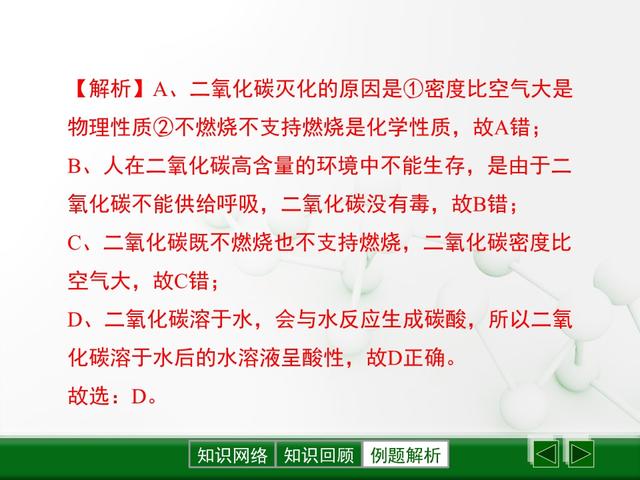 【解析】A、二氧化碳灭化的原因是①密度比空气大是物理性质②不燃烧不支持燃烧是化学性质，故A错；

B、人在二氧化碳高含量的环境中不能生存，是由于二氧化碳不能供给呼吸，二氧化碳没有毒，故B错；

C、二氧化碳既不燃烧也不支持燃烧，二氧化碳密度比空气大，故C错；

D、二氧化碳溶于水，会与水反应生成碳酸，所以二氧化碳溶于水后的水溶液呈酸性，故D正确。

故选：D。

知识网络 知识回顾 例题解析